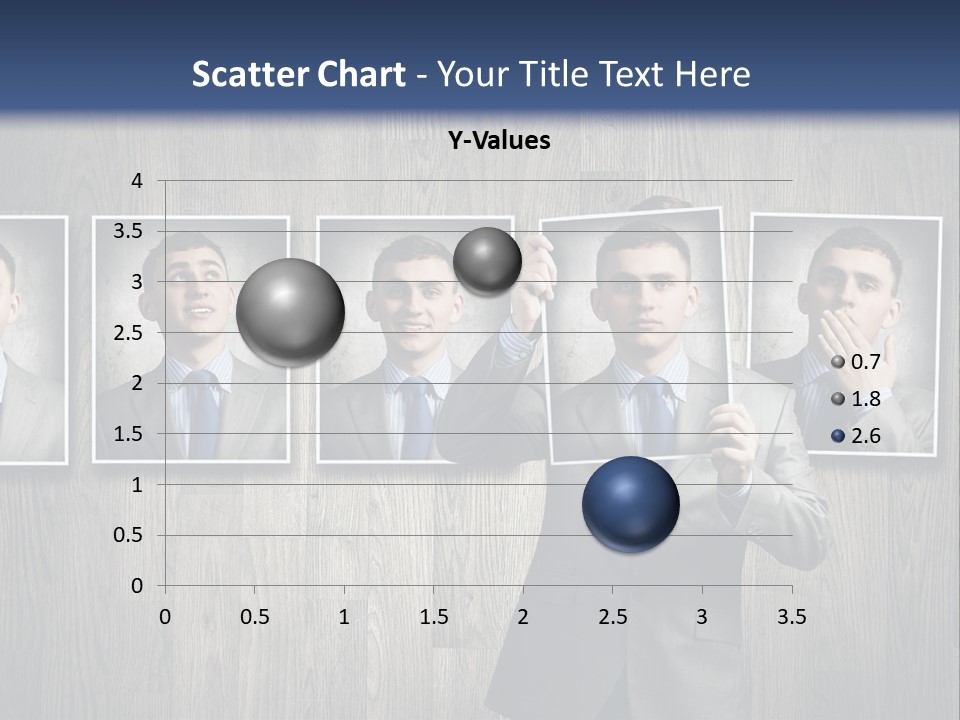 Scatter Chart - Your Title Text Here

Y-Values

4
3.5
3
2.5
2
1.5
1
0.5
0

0 0.5 1 1.5 2 2.5 3 3.5

0.7
1.8
2.6